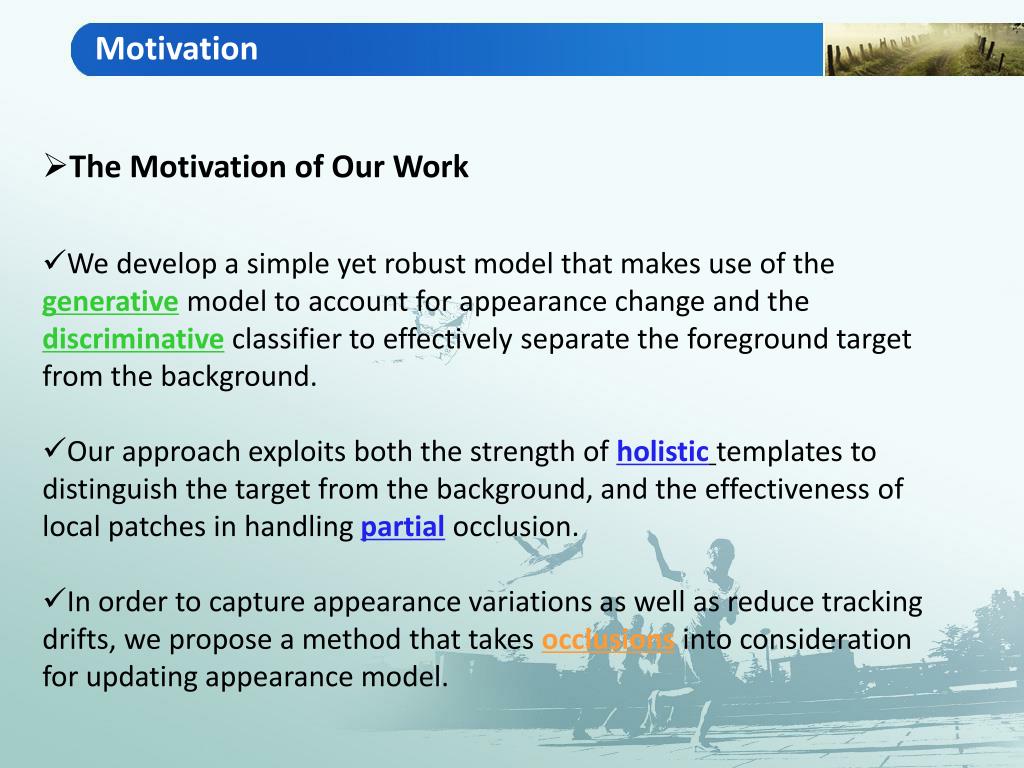 Motivation

➢The Motivation of Our Work

✓We develop a simple yet robust model that makes use of the generative model to account for appearance change and the discriminative classifier to effectively separate the foreground target from the background.

✓Our approach exploits both the strength of holistic templates to distinguish the target from the background, and the effectiveness of local patches in handling partial occlusion.

✓In order to capture appearance variations as well as reduce tracking drifts, we propose a method that takes occlusions into consideration for updating appearance model.